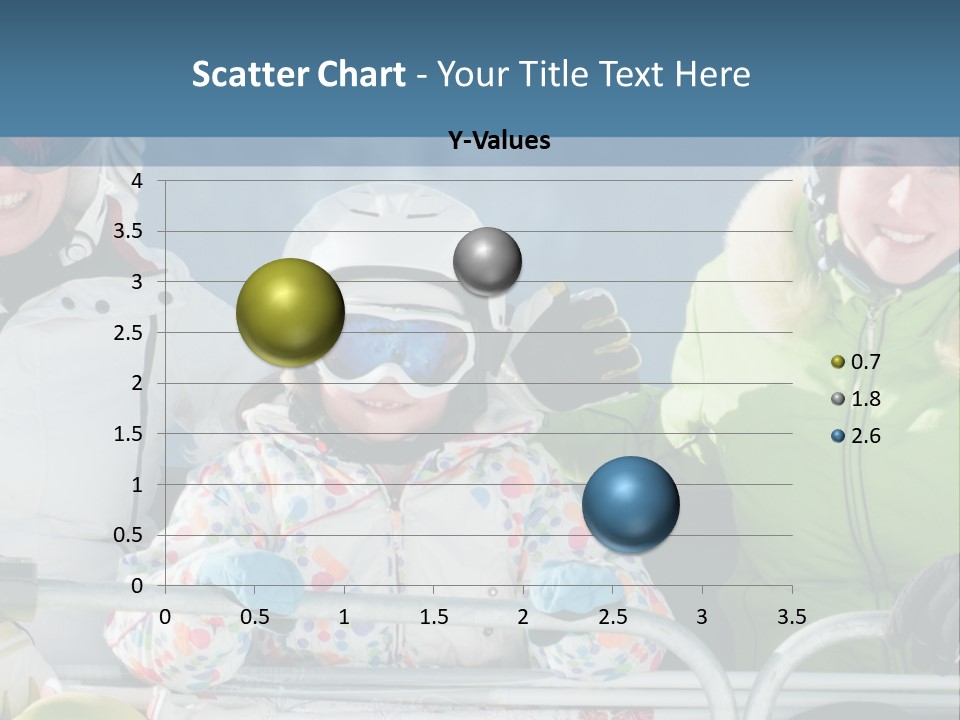 Scatter Chart - Your Title Text Here

Y-Values

4
3.5
3
2.5
2
1.5
1
0.5
0

0 0.5 1 1.5 2 2.5 3 3.5

0.7
1.8
2.6